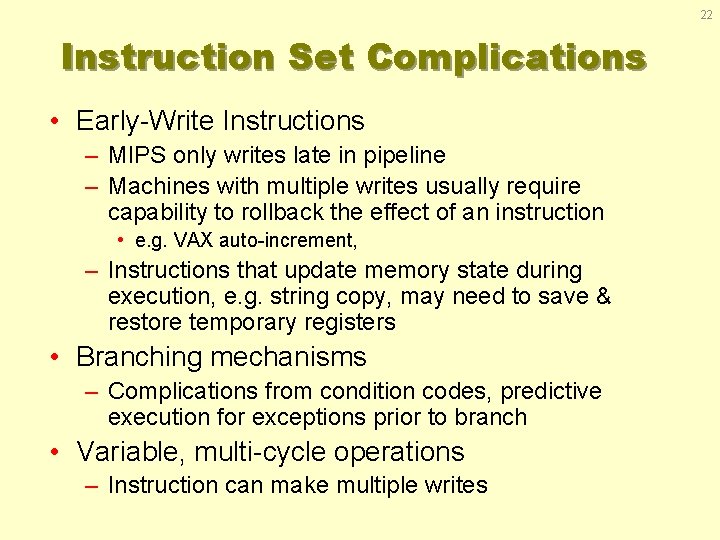 22

Instruction Set Complications

• Early-Write Instructions
– MIPS only writes late in pipeline
– Machines with multiple writes usually require capability to rollback the effect of an instruction
• e.g. VAX auto-increment,
– Instructions that update memory state during execution, e.g. string copy, may need to save & restore temporary registers
• Branching mechanisms
– Complications from condition codes, predictive execution for exceptions prior to branch
• Variable, multi-cycle operations
– Instruction can make multiple writes